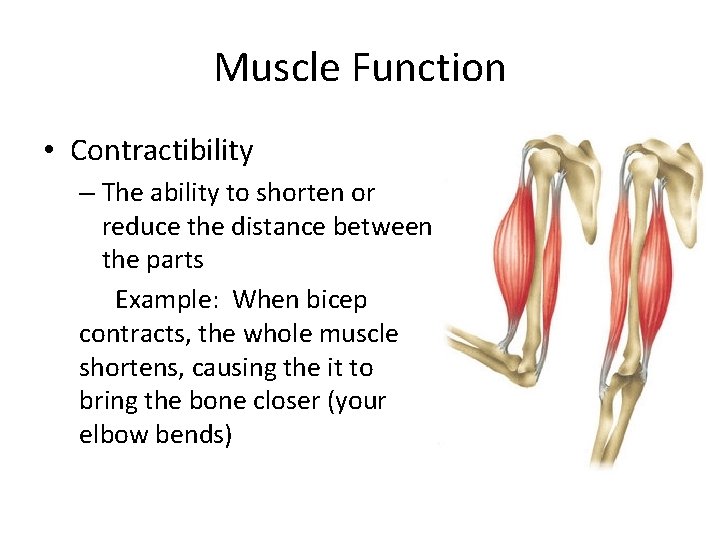 Muscle Function

• Contractibility

– The ability to shorten or reduce the distance between the parts

Example: When bicep contracts, the whole muscle shortens, causing the it to bring the bone closer (your elbow bends)